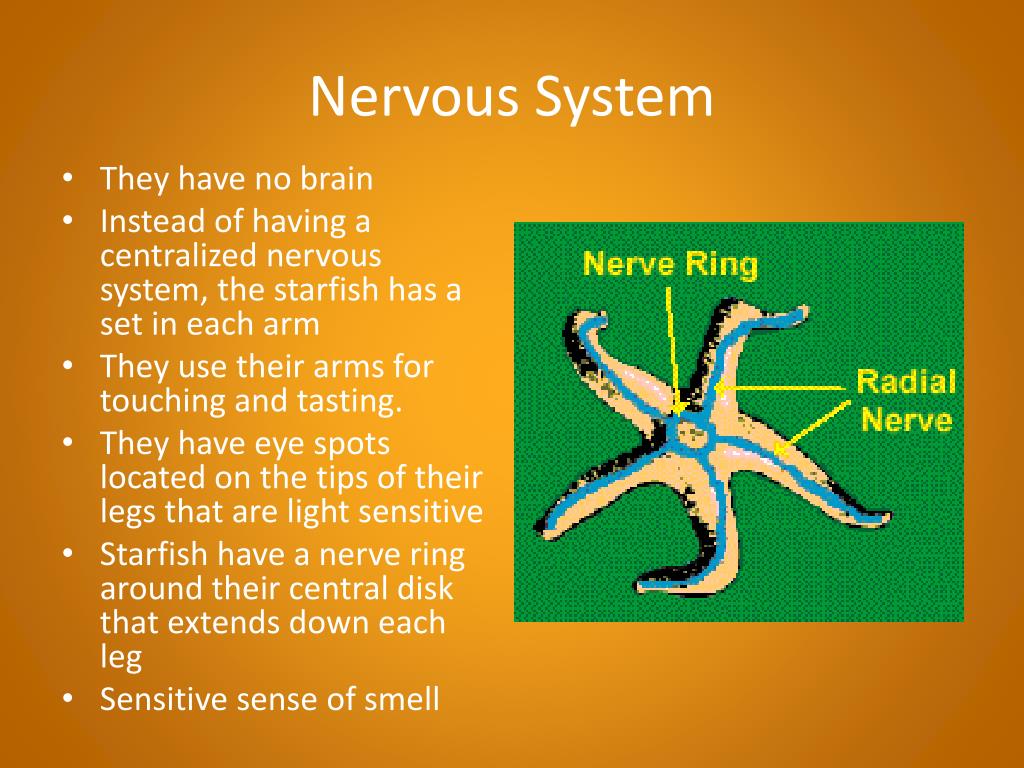 Nervous System

• They have no brain
• Instead of having a centralized nervous system, the starfish has a set in each arm
• They use their arms for touching and tasting.
• They have eye spots located on the tips of their legs that are light sensitive
• Starfish have a nerve ring around their central disk that extends down each leg
• Sensitive sense of smell

Nerve Ring
Radial Nerve